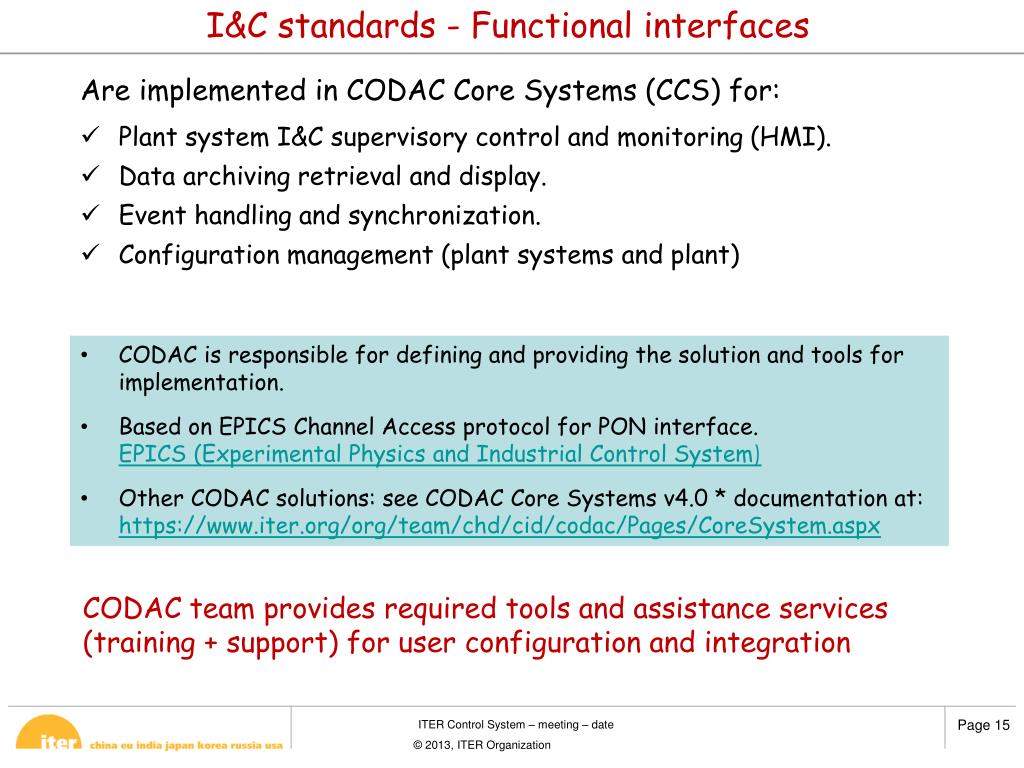 I&C standards - Functional interfaces

Are implemented in CODAC Core Systems (CCS) for:

✓ Plant system I&C supervisory control and monitoring (HMI).
✓ Data archiving retrieval and display.
✓ Event handling and synchronization.
✓ Configuration management (plant systems and plant)

• CODAC is responsible for defining and providing the solution and tools for implementation.
• Based on EPICS Channel Access protocol for PON interface. EPICS (Experimental Physics and Industrial Control System)
• Other CODAC solutions: see CODAC Core Systems v4.0 * documentation at: https://www.iter.org/org/team/chd/cid/codac/Pages/CoreSystem.aspx

CODAC team provides required tools and assistance services (training + support) for user configuration and integration

iter china eu india japan korea russia usa

ITER Control System – meeting – date
© 2013, ITER Organization

Page 15